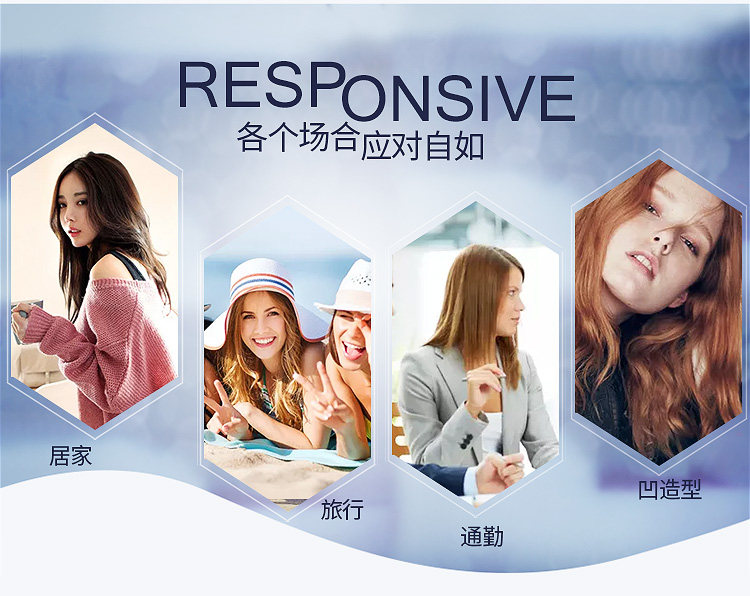 RESPONSIVE
各个场合应对自如

居家

旅行

通勤

凹造型